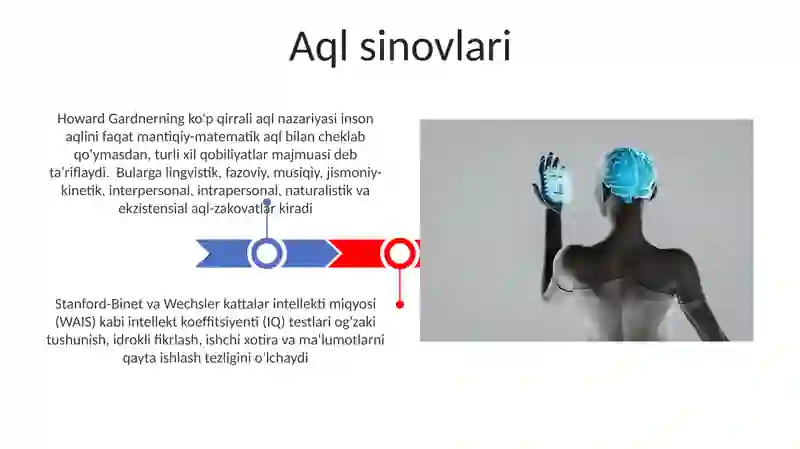 Aql sinovlari

Howard Gardnerning ko'p qirrali aql nazariyasi inson aqlini faqat mantiqiy-matematik aql bilan cheklab qo'ymasdan, turli xil qobiliyatlar majmuasi deb ta'riflaydi.  Bularga lingvistik, fazoviy, musiqiy, jismoniy-kinetik, interpersonal, intrapersonal, naturalistik va ekzistensial aql-zakovatlar kiradi

Stanford-Binet va Wechsler kattalar intellekti miqyosi (WAIS) kabi intellekt koeffitsiyenti (IQ) testlari og'zaki tushunish, idrokli fikrlash, ishchi xotira va ma'lumotlarni qayta ishlash tezligini o'lchaydi